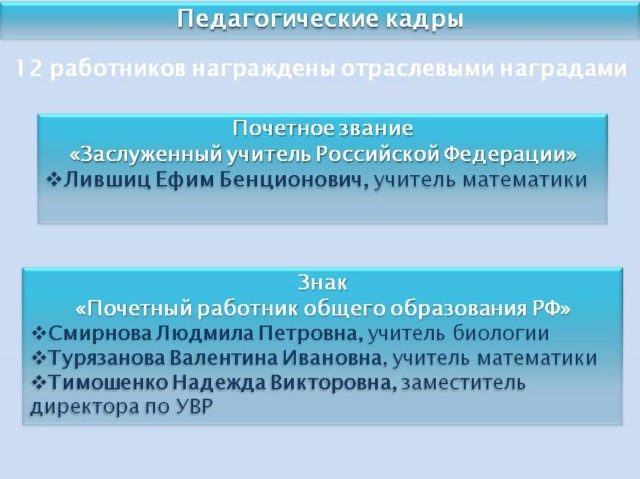 Педагогические кадры

12 работников награждены отраслевыми наградами

Почетное звание
«Заслуженный учитель Российской Федерации»
❖Лившиц Ефим Бенционович, учитель математики

Знак
«Почетный работник общего образования РФ»
❖Смирнова Людмила Петровна, учитель биологии
❖Турязанова Валентина Ивановна, учитель математики
❖Тимошенко Надежда Викторовна, заместитель директора по УВР